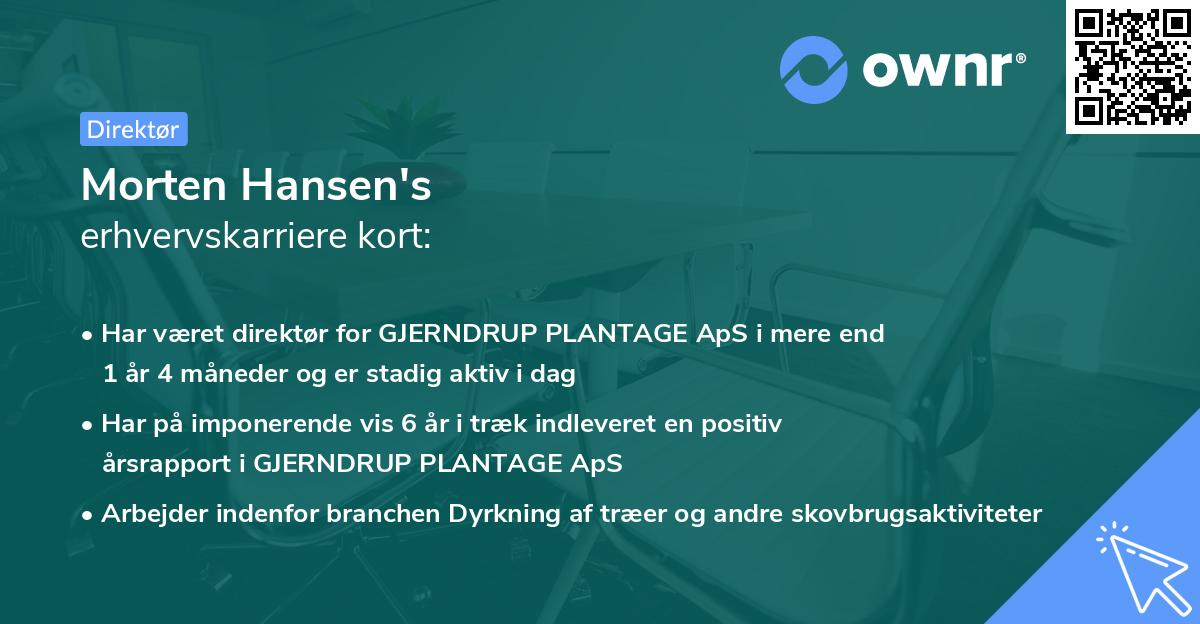 ownr®

Direktør

Morten Hansen's
erhvervskarriere kort:

• Har været direktør for GJERNDRUP PLANTAGE ApS i mere end 1 år 4 måneder og er stadig aktiv i dag

• Har på imponerende vis 6 år i træk indleveret en positiv årsrapport i GJERNDRUP PLANTAGE ApS

• Arbejder indenfor branchen Dyrkning af træer og andre skovbrugsaktiviteter